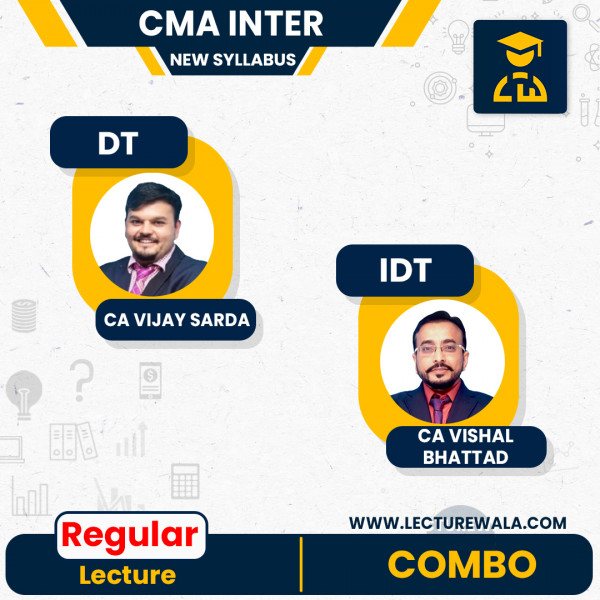 CMA INTER
NEW SYLLABUS

DT

CA VIJAY SARDA

IDT

CA VISHAL BHATTAD

WWW.LECTUREWALA.COM

Regular
Lecture

COMBO